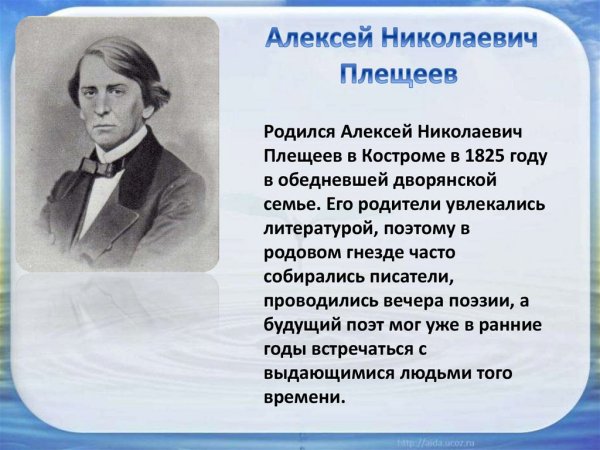 Алексей Николаевич Плещеев

Родился Алексей Николаевич Плещеев в Костроме в 1825 году в обедневшей дворянской семье. Его родители увлекались литературой, поэтому в родовом гнезде часто собирались писатели, проводились вечера поэзии, а будущий поэт мог уже в ранние годы встречаться с выдающимися людьми того времени.

http://aida.ucoz.ru